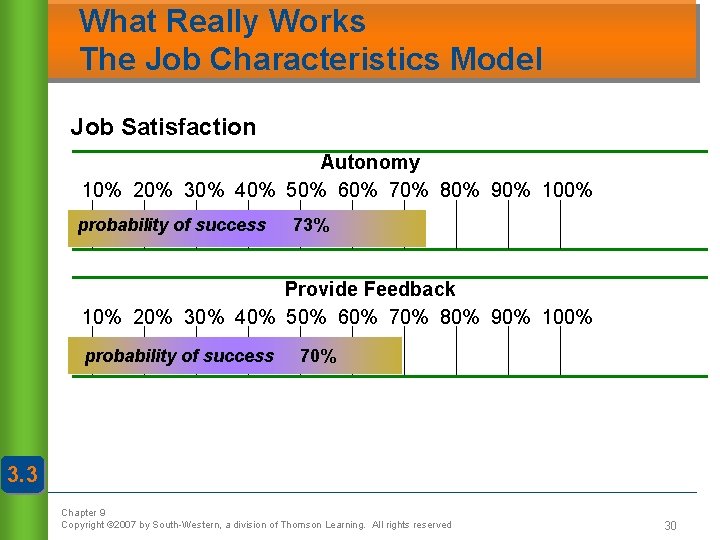 What Really Works
The Job Characteristics Model

Job Satisfaction

Autonomy

10% 20% 30% 40% 50% 60% 70% 80% 90% 100%

probability of success 73%

Provide Feedback

10% 20% 30% 40% 50% 60% 70% 80% 90% 100%

probability of success 70%

3.3

Chapter 9
Copyright ©2007 by South-Western, a division of Thomson Learning. All rights reserved

30